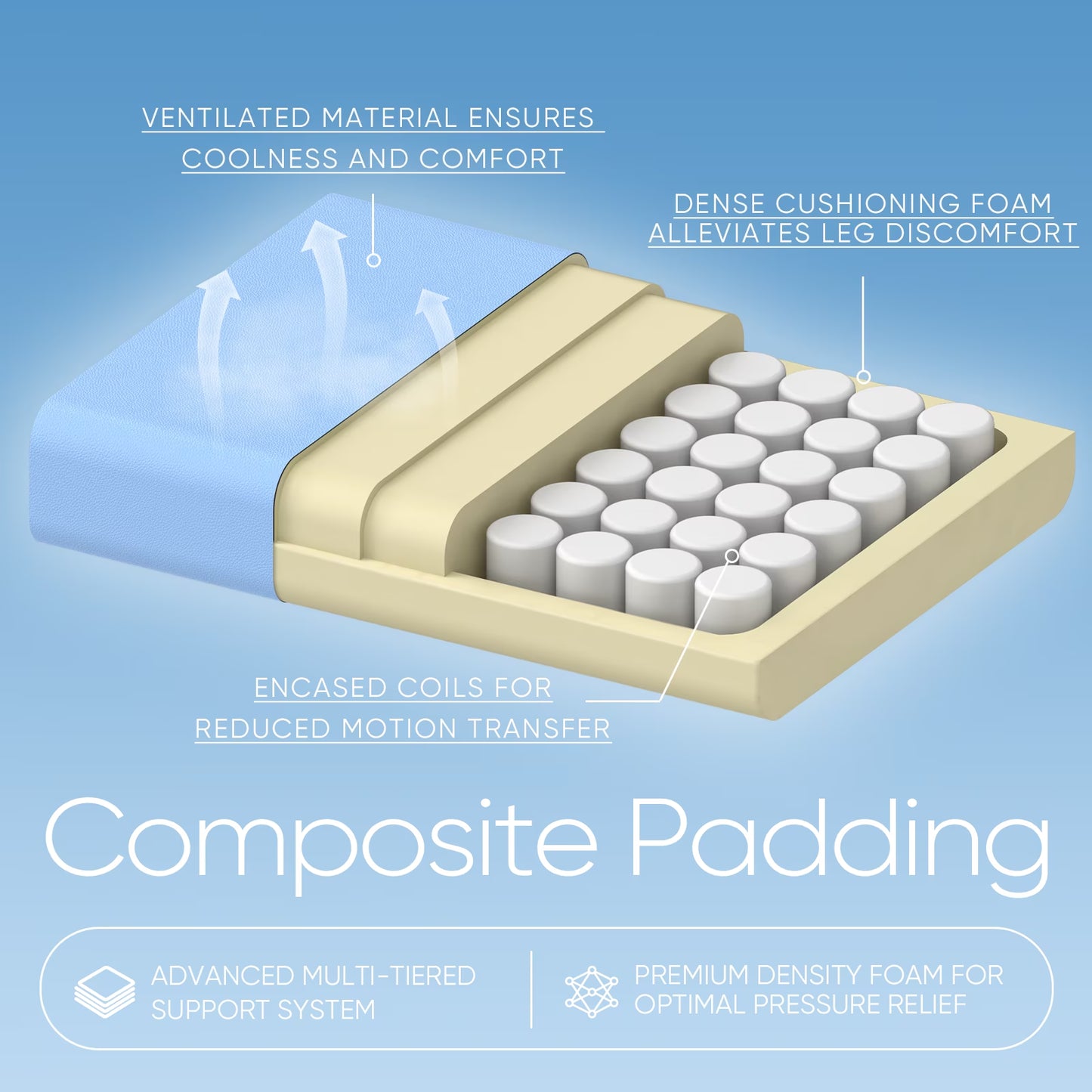 VENTILATED MATERIAL ENSURES COOLNESS AND COMFORT

DENSE CUSHIONING FOAM ALLEVIATES LEG DISCOMFORT

ENCASED COILS FOR REDUCED MOTION TRANSFER

Composite Padding

ADVANCED MULTI-TIERED SUPPORT SYSTEM

PREMIUM DENSITY FOAM FOR OPTIMAL PRESSURE RELIEF